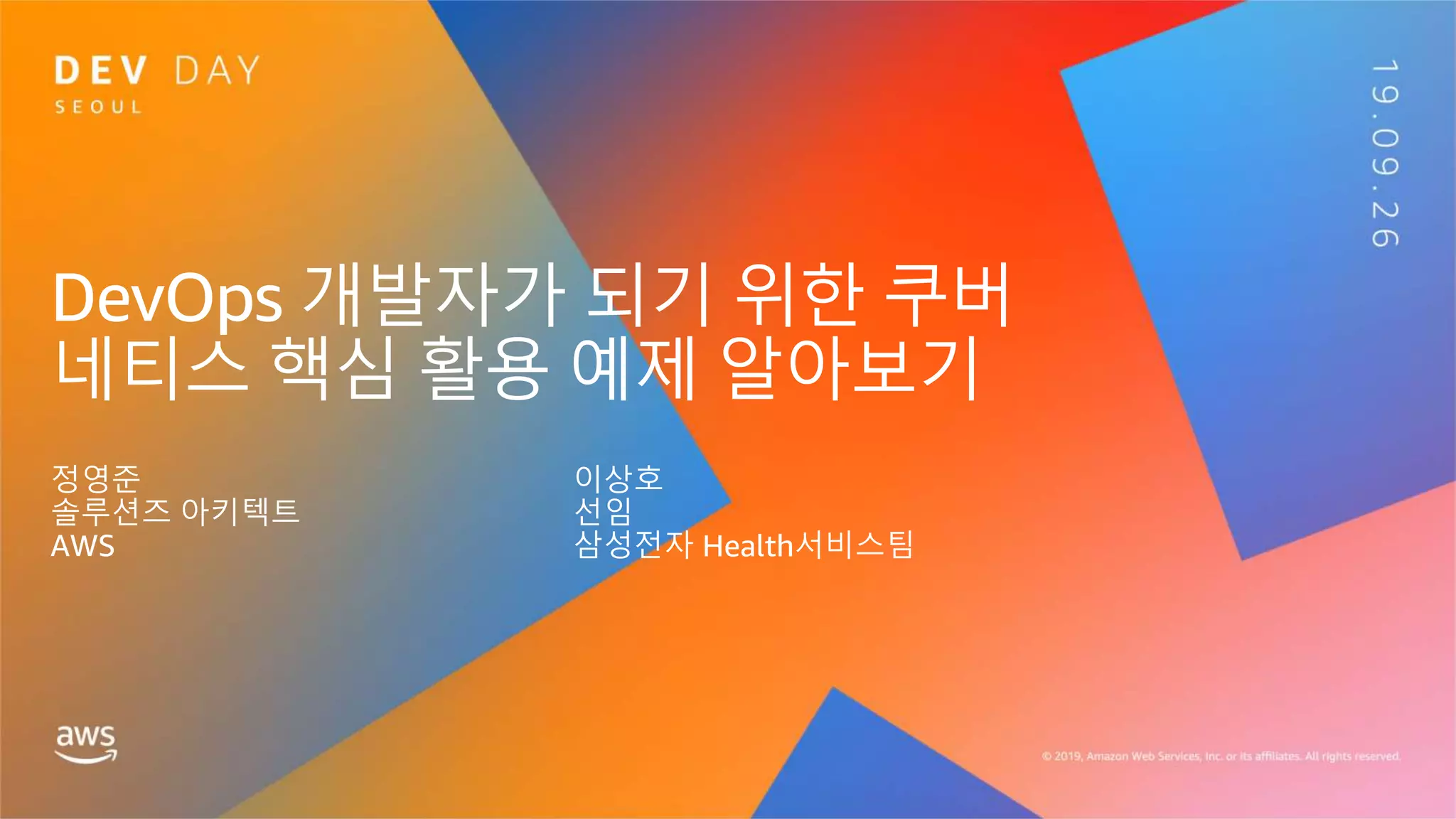 DEV DAY
SEOUL

19.09.26

DevOps 개발자가 되기 위한 쿠버네티스 핵심 활용 예제 알아보기

정영준
솔루션즈 아키텍트
AWS

이상호
선임
삼성전자 Health서비스팀

aws

© 2019, Amazon Web Services, Inc. or its affiliates. All rights reserved.